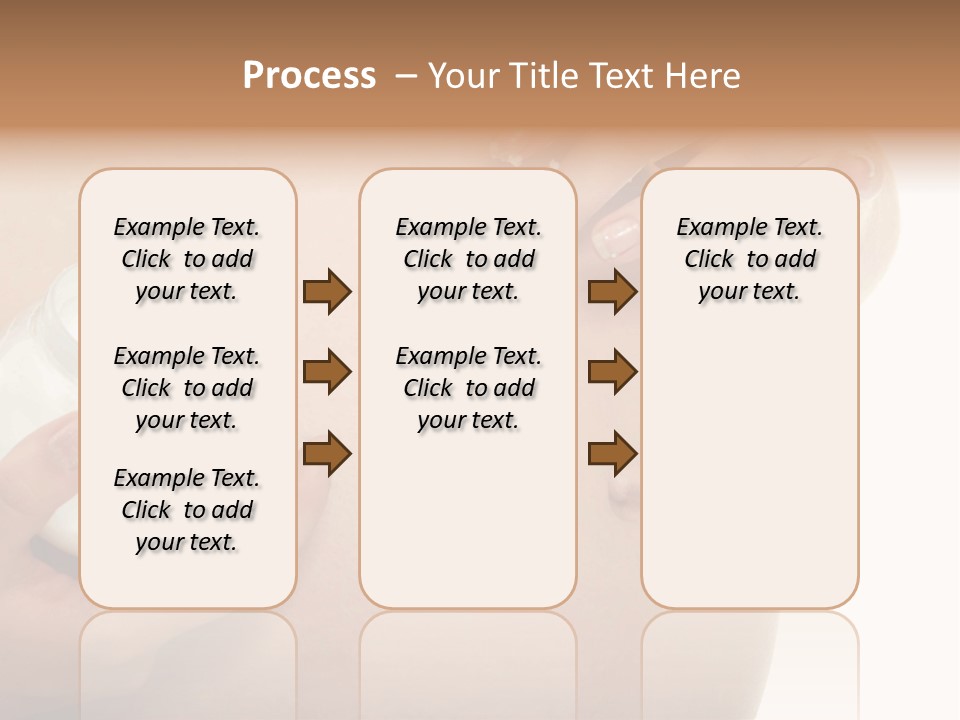 Process – Your Title Text Here

Example Text. Click to add your text.

Example Text. Click to add your text.

Example Text. Click to add your text.

Example Text. Click to add your text.

Example Text. Click to add your text.

Example Text. Click to add your text.